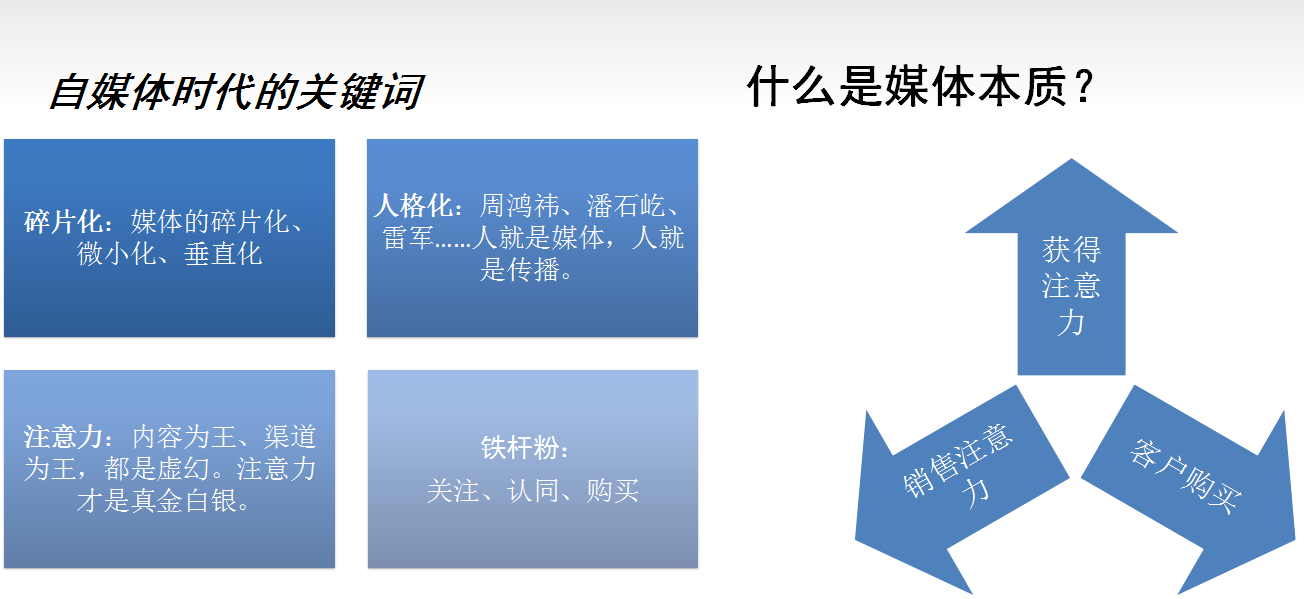 自媒体时代的关键词

碎片化：媒体的碎片化、微小化、垂直化

人格化：周鸿祎、潘石屹、雷军……人就是媒体，人就是传播。

注意力：内容为王、渠道为王，都是虚幻。注意力才是真金白银。

铁杆粉：
关注、认同、购买

什么是媒体本质？

获得注意力

销售注意力

客户购买